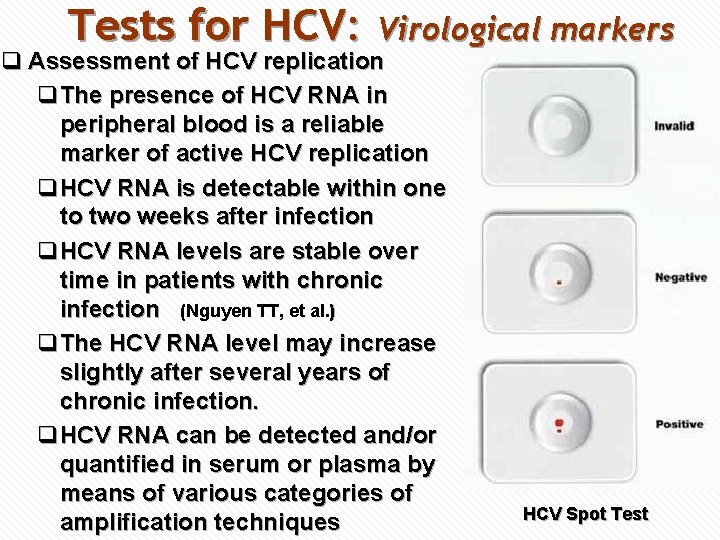 Tests for HCV: Virological markers

❑ Assessment of HCV replication

❑ The presence of HCV RNA in peripheral blood is a reliable marker of active HCV replication

❑ HCV RNA is detectable within one to two weeks after infection

❑ HCV RNA levels are stable over time in patients with chronic infection (Nguyen TT, et al.)

❑ The HCV RNA level may increase slightly after several years of chronic infection.

❑ HCV RNA can be detected and/or quantified in serum or plasma by means of various categories of amplification techniques

Invalid

Negative

Positive

HCV Spot Test